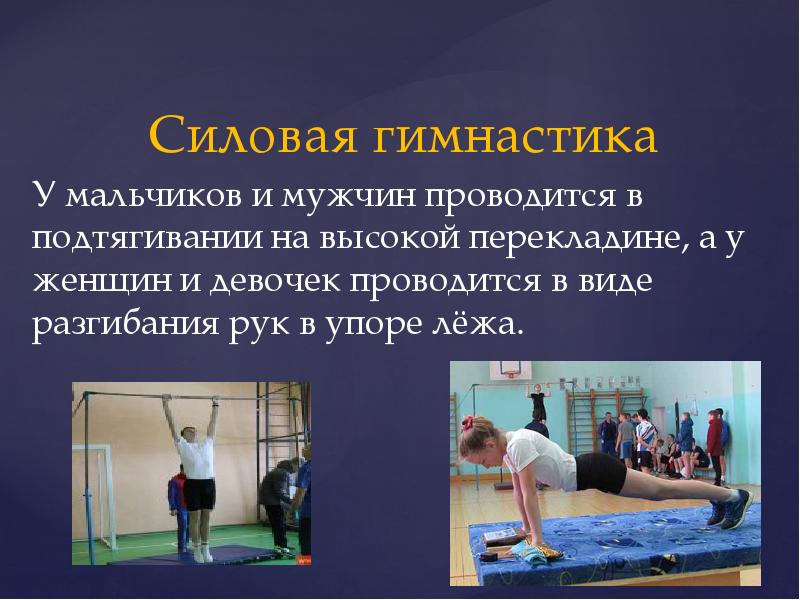 Силовая гимнастика

У мальчиков и мужчин проводится в подтягивании на высокой перекладине, а у женщин и девочек проводится в виде разгибания рук в упоре лёжа.